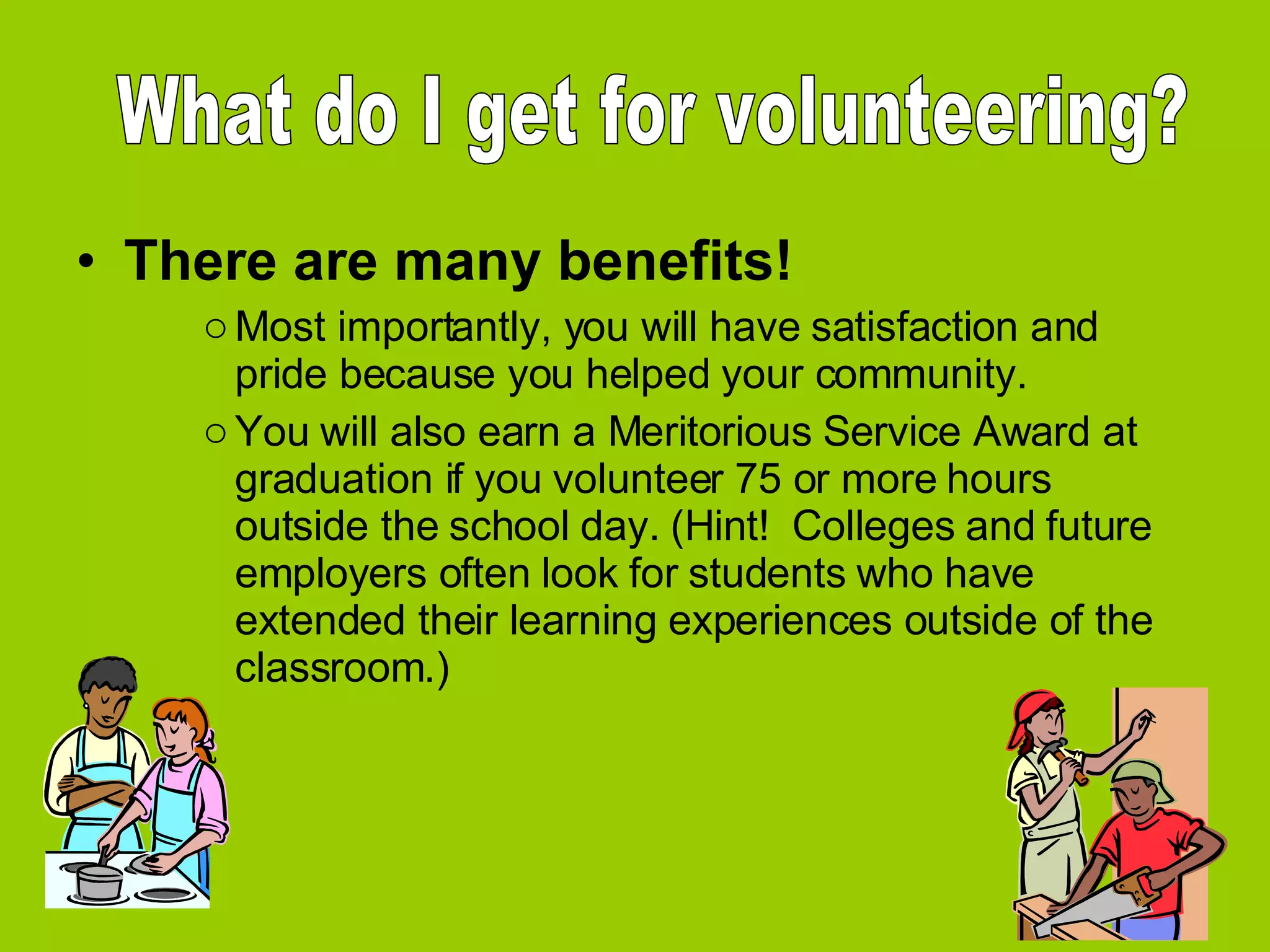 What do I get for volunteering?

• There are many benefits!

○ Most importantly, you will have satisfaction and pride because you helped your community.

○ You will also earn a Meritorious Service Award at graduation if you volunteer 75 or more hours outside the school day. (Hint! Colleges and future employers often look for students who have extended their learning experiences outside of the classroom.)